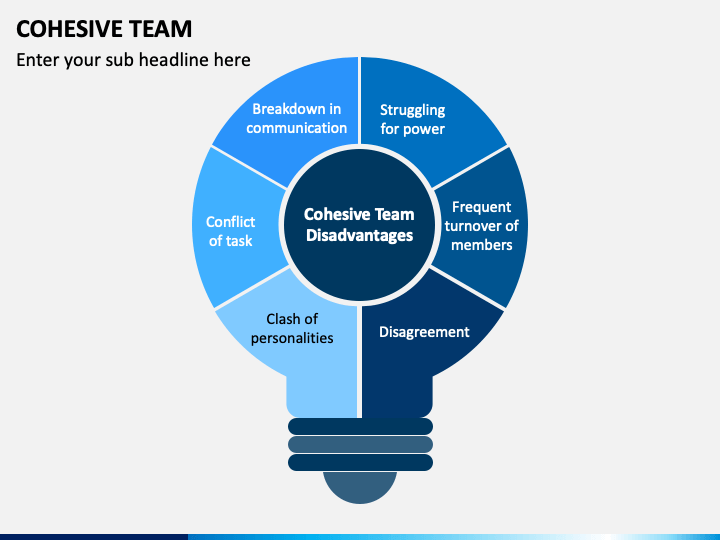 COHESIVE TEAM

Enter your sub headline here

Breakdown in communication

Struggling for power

Conflict of task

Cohesive Team Disadvantages

Frequent turnover of members

Clash of personalities

Disagreement